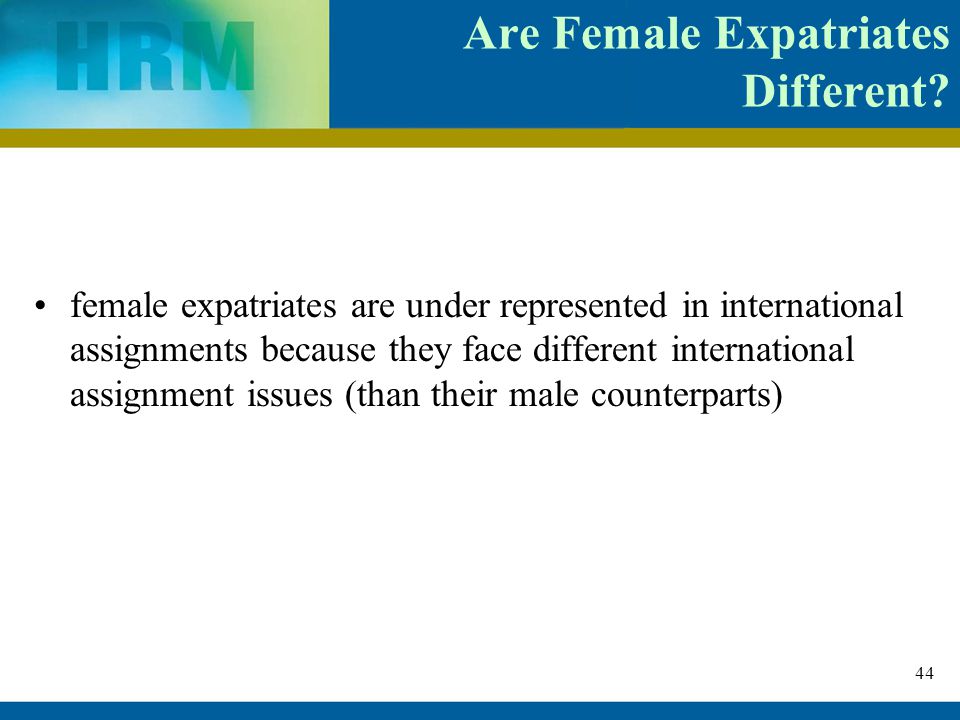 HRM

Are Female Expatriates Different?

• female expatriates are under represented in international assignments because they face different international assignment issues (than their male counterparts)

44